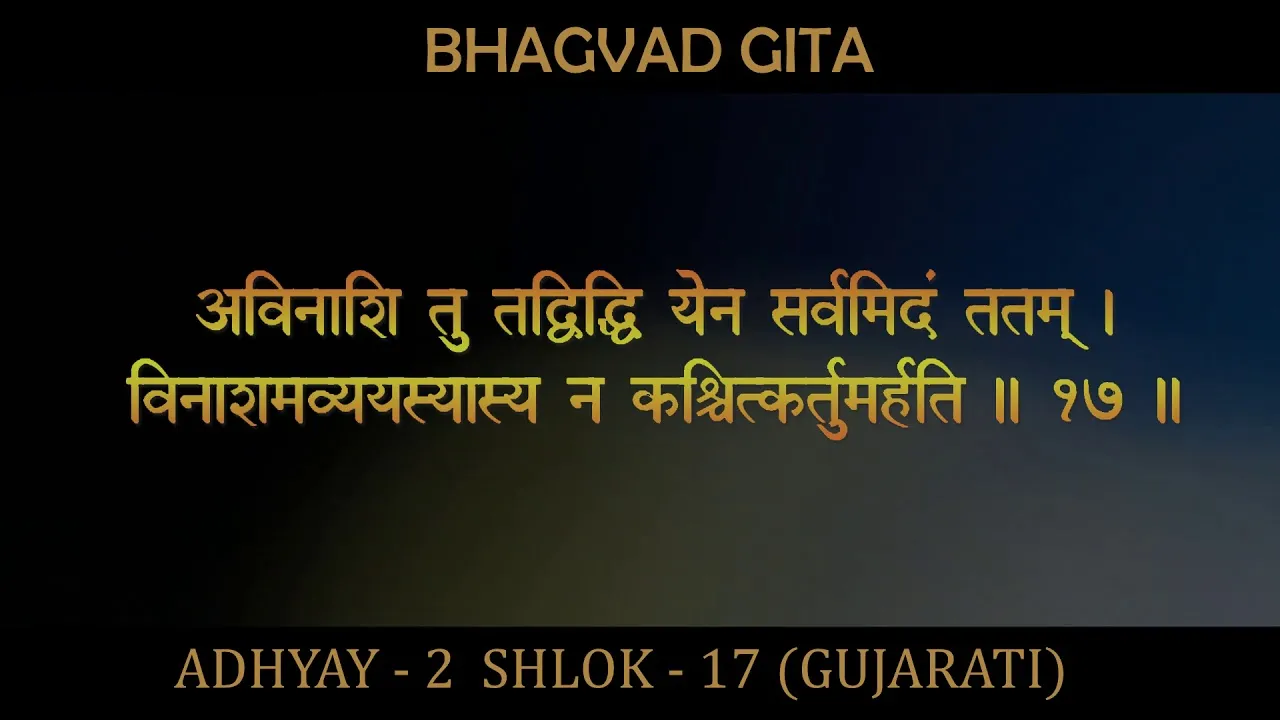 BHAGVAD GITA

अविनाशि तु तद्विद्धि येन सर्वमिदं ततम् ।
विनाशमव्ययस्यास्य न कश्चित्कर्तुमर्हति ॥ १७ ॥

ADHYAY - 2 SHLOK - 17 (GUJARATI)